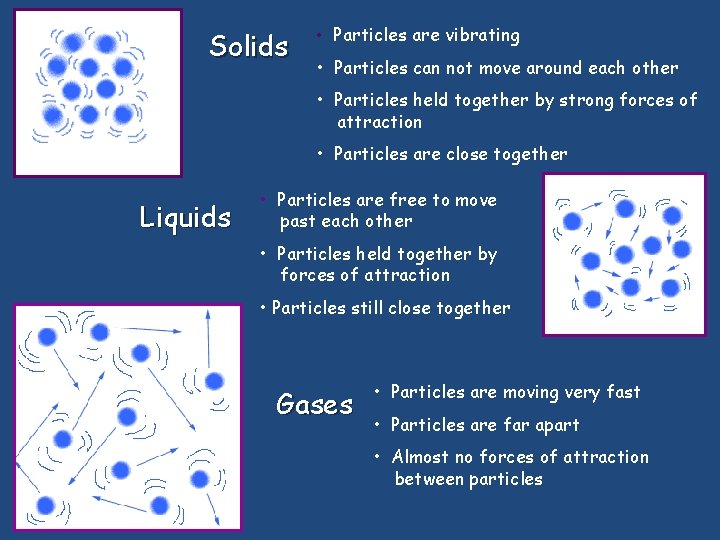 Solids

• Particles are vibrating
• Particles can not move around each other
• Particles held together by strong forces of attraction
• Particles are close together

Liquids

• Particles are free to move past each other
• Particles held together by forces of attraction
• Particles still close together

Gases

• Particles are moving very fast
• Particles are far apart
• Almost no forces of attraction between particles